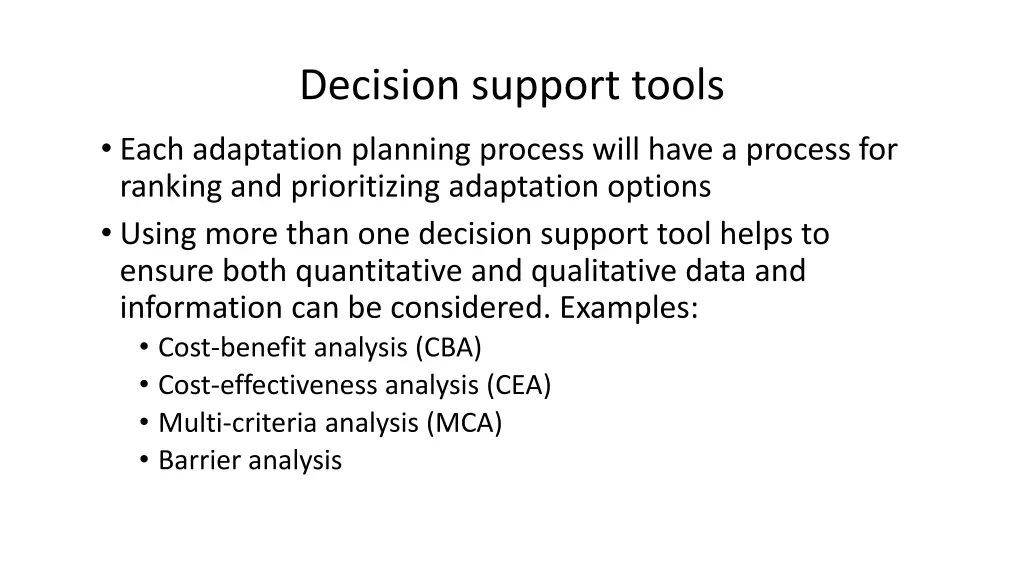 Decision support tools

• Each adaptation planning process will have a process for ranking and prioritizing adaptation options
• Using more than one decision support tool helps to ensure both quantitative and qualitative data and information can be considered. Examples:
  • Cost-benefit analysis (CBA)
  • Cost-effectiveness analysis (CEA)
  • Multi-criteria analysis (MCA)
  • Barrier analysis